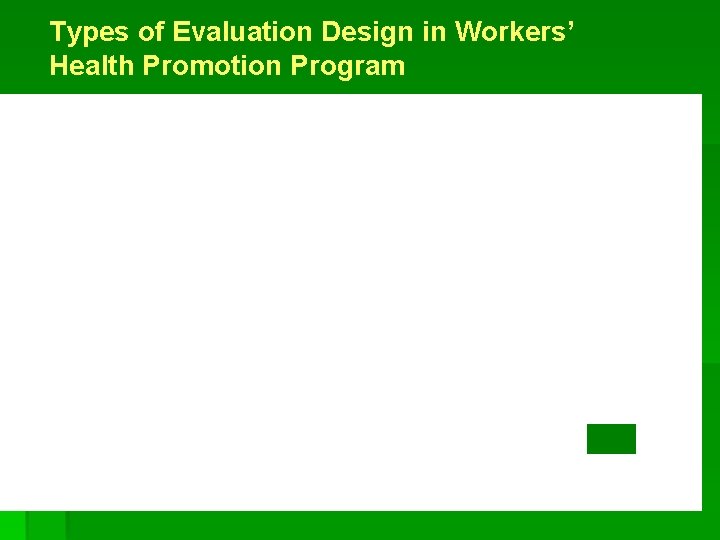 Types of Evaluation Design in Workers' Health Promotion Program